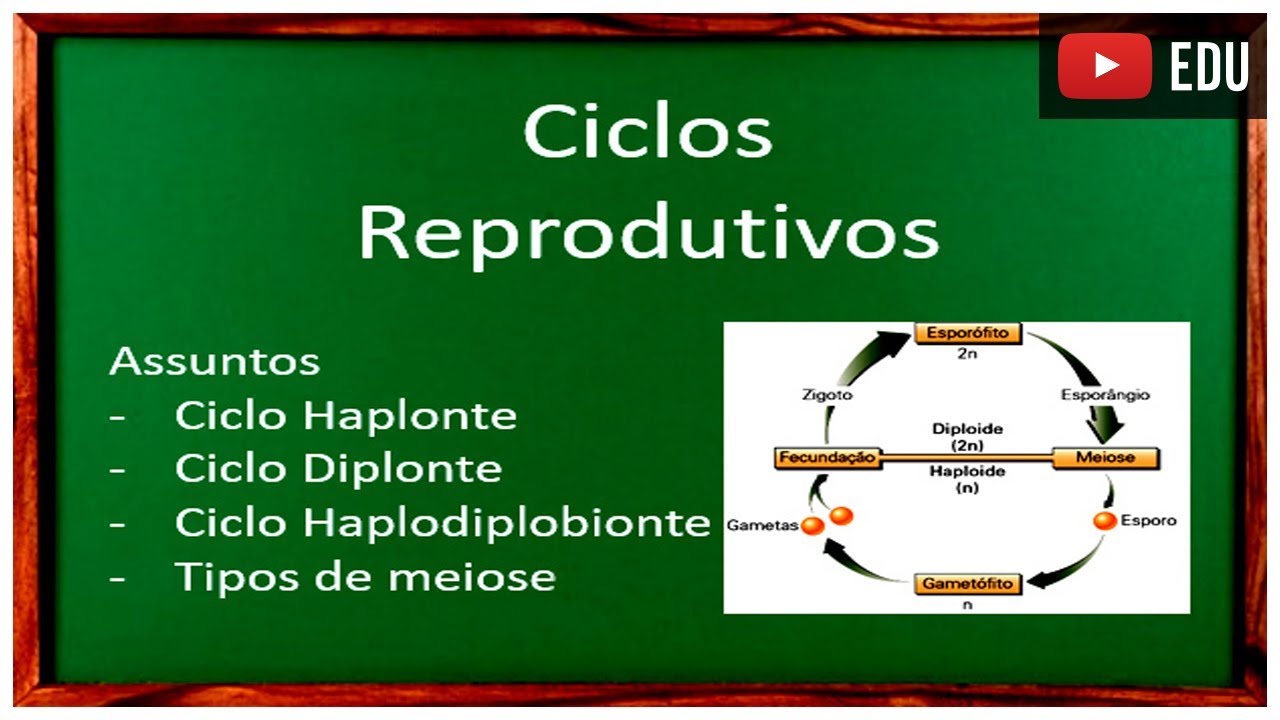 EDU

Ciclos Reprodutivos

Assuntos
- Ciclo Haplonte
- Ciclo Diplonte
- Ciclo Haplodiplobionte
- Tipos de meiose

Esporófito
2n
Zigoto
Esporângio
Diploide
(2n)
Fecundação
Meiose
Haploide
(n)
Gametas
Esporo
Gametófito
n